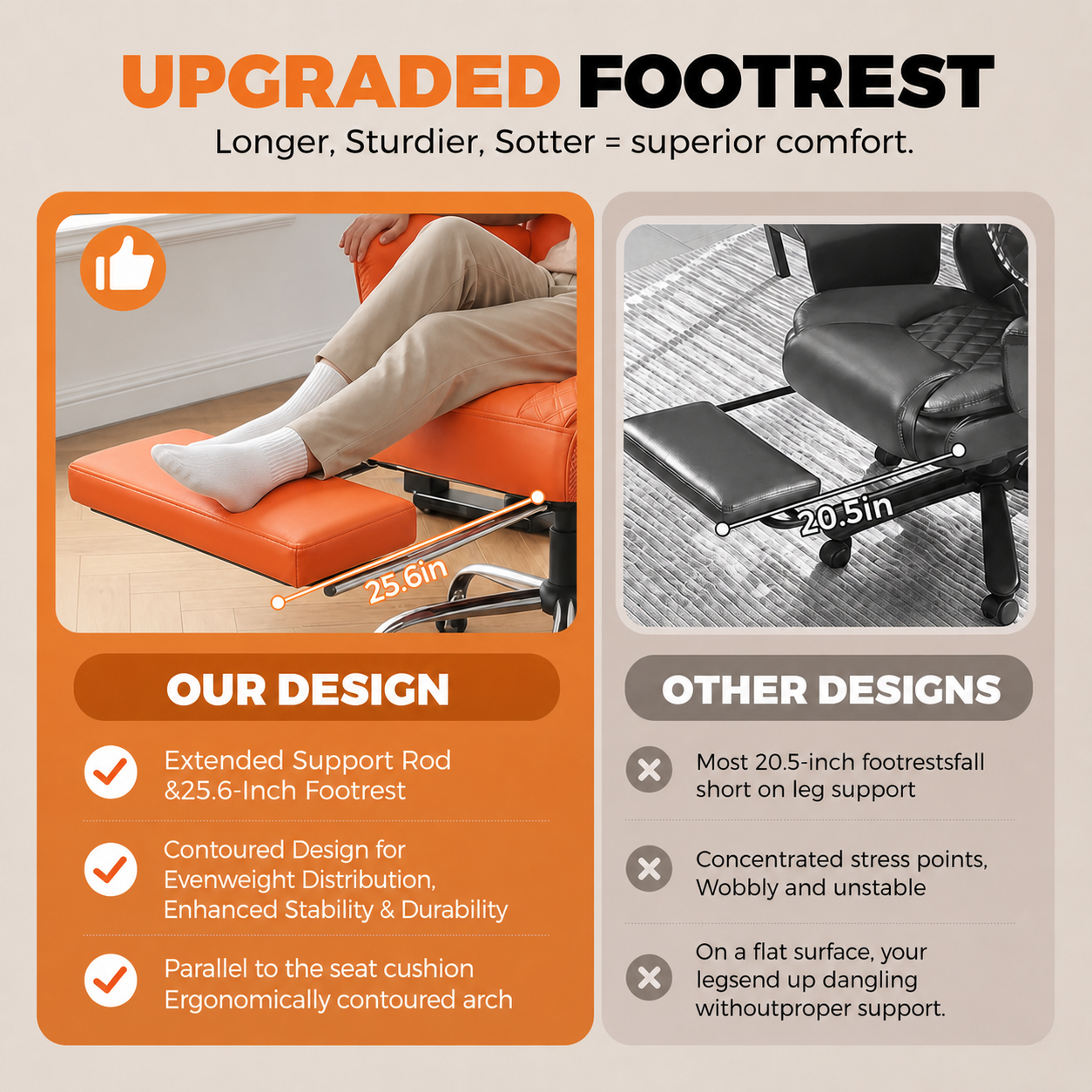 UPGRADED FOOTREST
Longer, Sturdier, Sotter = superior comfort.

25.6in

OUR DESIGN

Extended Support Rod &25.6-Inch Footrest

Contoured Design for Evenweight Distribution, Enhanced Stability & Durability

Parallel to the seat cushion Ergonomically contoured arch

20.5in

OTHER DESIGNS

Most 20.5-inch footrestsfall short on leg support

Concentrated stress points, Wobbly and unstable

On a flat surface, your legsend up dangling withoutproper support.